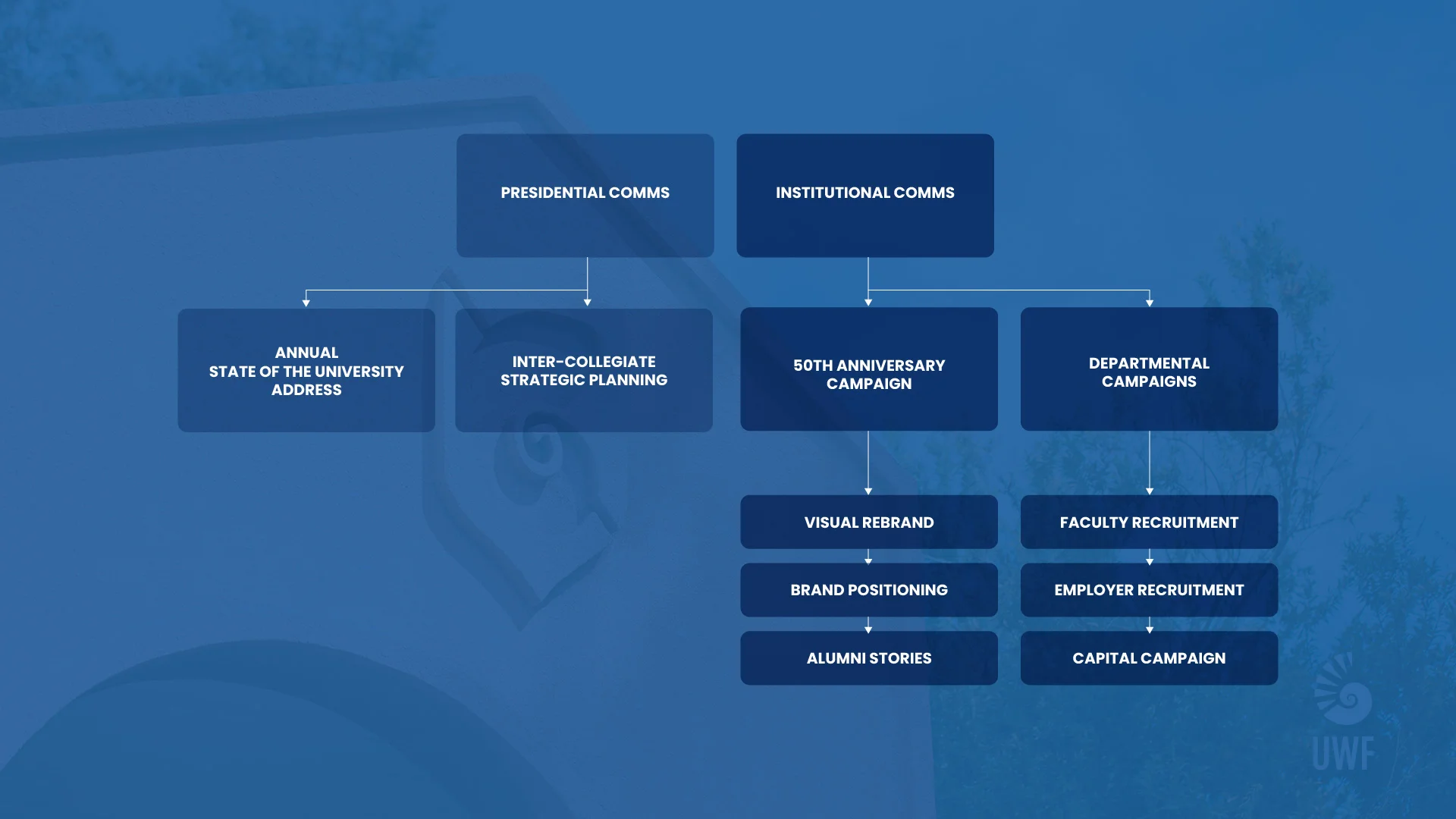 PRESIDENTIAL COMMS

INSTITUTIONAL COMMS

ANNUAL STATE OF THE UNIVERSITY ADDRESS

INTER-COLLEGIATE STRATEGIC PLANNING

50TH ANNIVERSARY CAMPAIGN

DEPARTMENTAL CAMPAIGNS

VISUAL REBRAND

BRAND POSITIONING

ALUMNI STORIES

FACULTY RECRUITMENT

EMPLOYER RECRUITMENT

CAPITAL CAMPAIGN

UWF